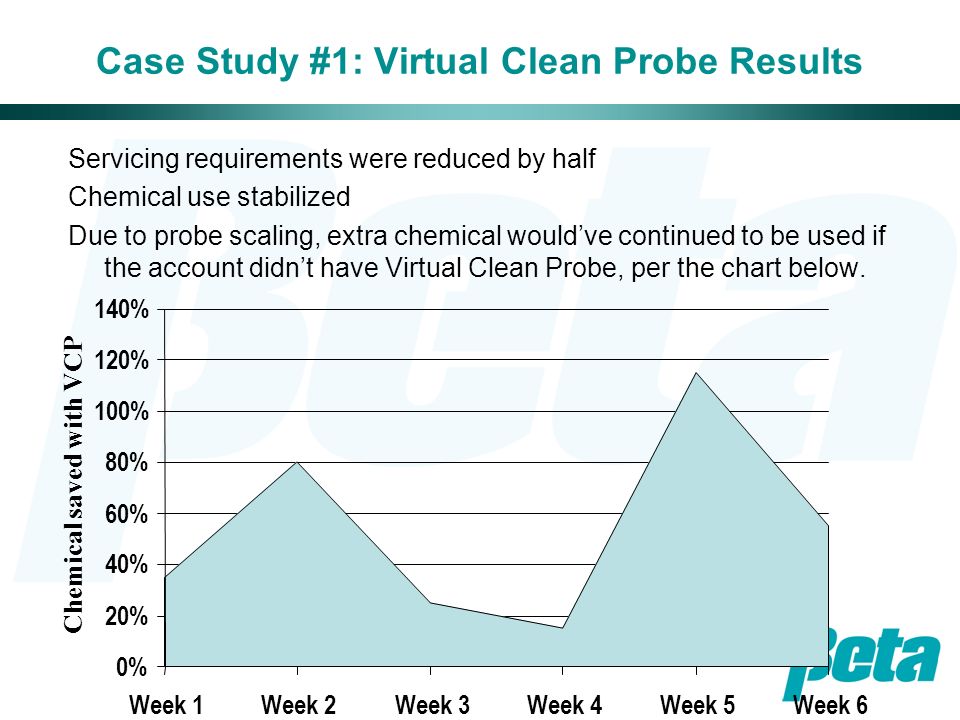 Case Study #1: Virtual Clean Probe Results

Servicing requirements were reduced by half

Chemical use stabilized

Due to probe scaling, extra chemical would've continued to be used if the account didn't have Virtual Clean Probe, per the chart below.

Chemical saved with VCP

140%
120%
100%
80%
60%
40%
20%
0%

Week 1 Week 2 Week 3 Week 4 Week 5 Week 6

Beta